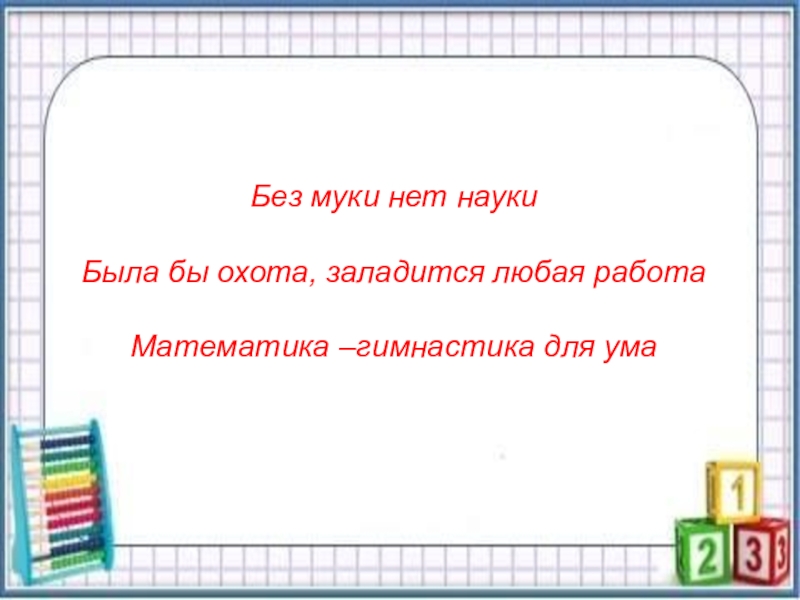 Без муки нет науки

Была бы охота, заладится любая работа

Математика –гимнастика для ума

1

2

3